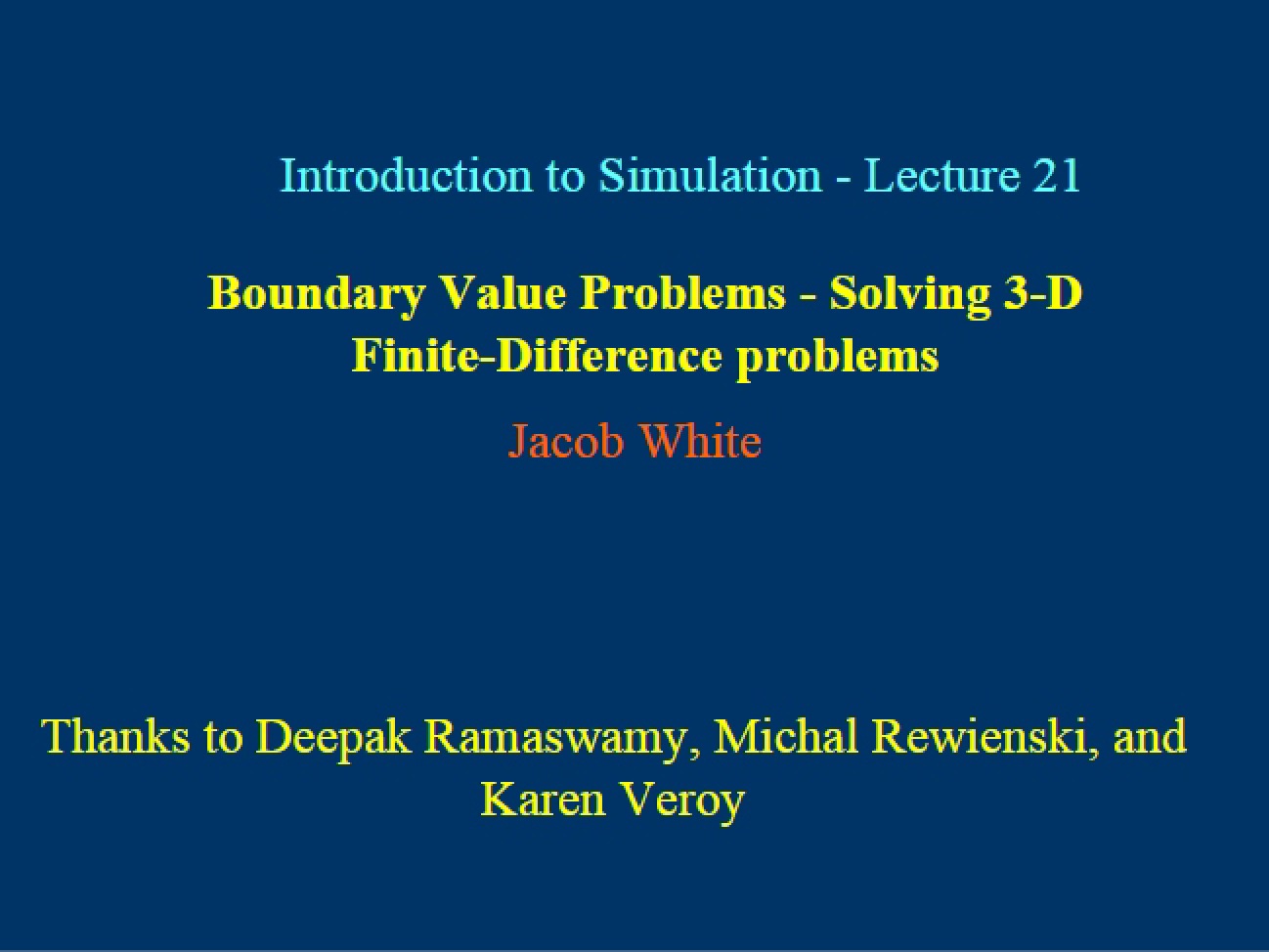 Introduction to Simulation - Lecture 21

Boundary Value Problems - Solving 3-D Finite-Difference problems

Jacob White

Thanks to Deepak Ramaswamy, Michal Rewienski, and Karen Veroy